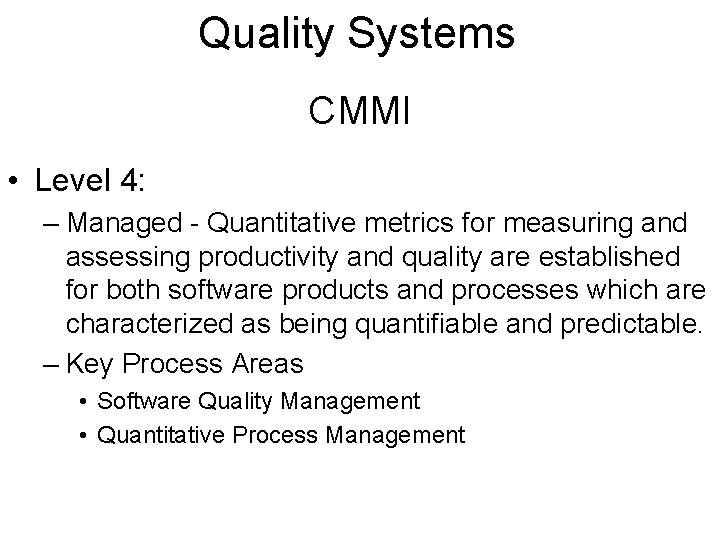 Quality Systems

CMMI

• Level 4:

– Managed - Quantitative metrics for measuring and assessing productivity and quality are established for both software products and processes which are characterized as being quantifiable and predictable.

– Key Process Areas

• Software Quality Management

• Quantitative Process Management